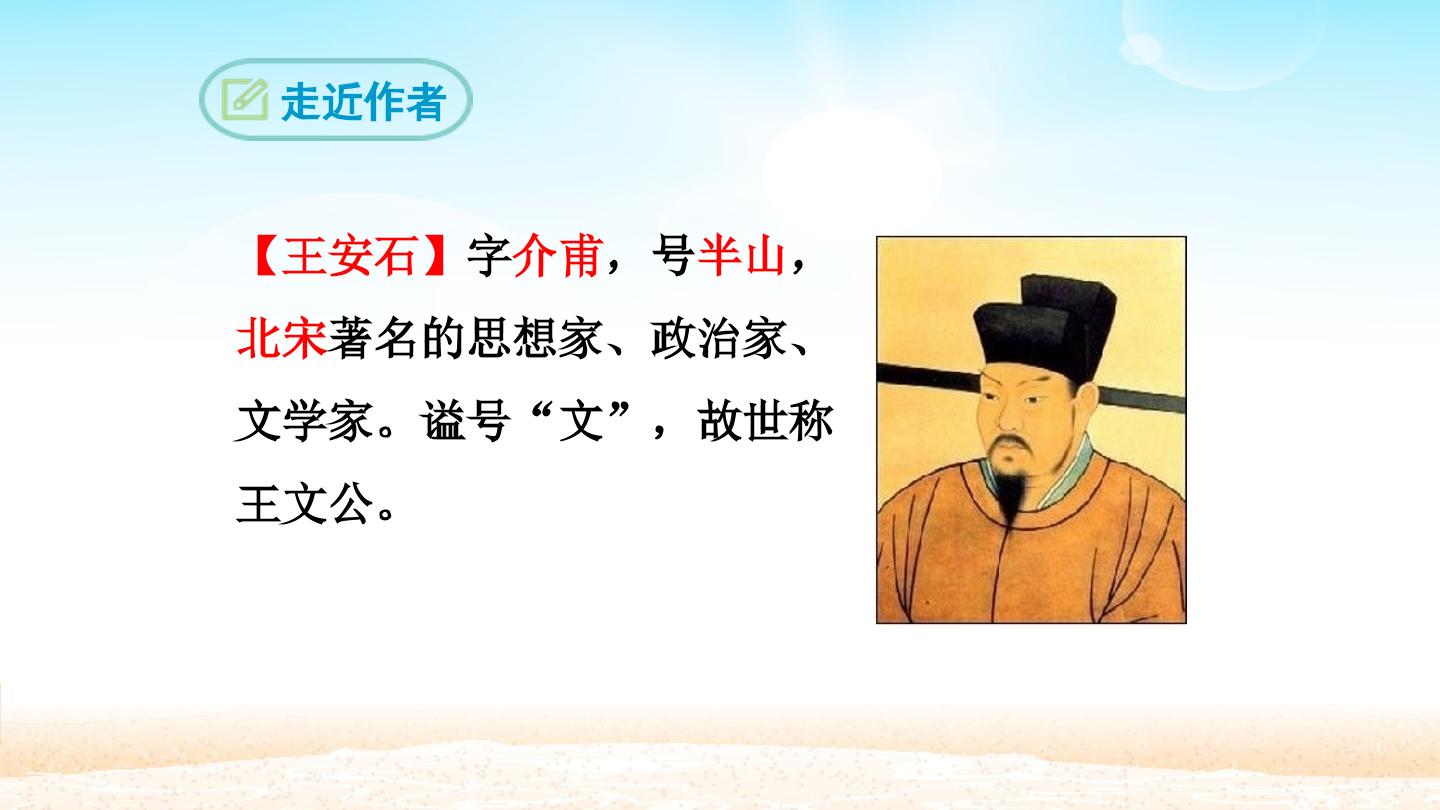 走近作者

【王安石】字介甫，号半山，北宋著名的思想家、政治家、文学家。谥号“文”，故世称王文公。